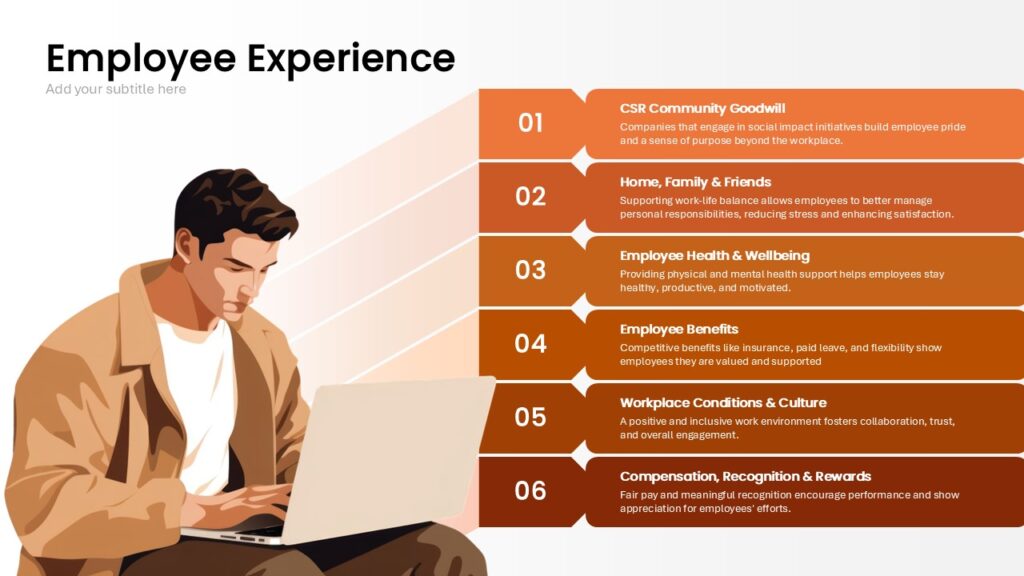 Employee Experience

Add your subtitle here

01

CSR Community Goodwill

Companies that engage in social impact initiatives build employee pride and a sense of purpose beyond the workplace.

02

Home, Family & Friends

Supporting work-life balance allows employees to better manage personal responsibilities, reducing stress and enhancing satisfaction.

03

Employee Health & Wellbeing

Providing physical and mental health support helps employees stay healthy, productive, and motivated.

04

Employee Benefits

Competitive benefits like insurance, paid leave, and flexibility show employees they are valued and supported

05

Workplace Conditions & Culture

A positive and inclusive work environment fosters collaboration, trust, and overall engagement.

06

Compensation, Recognition & Rewards

Fair pay and meaningful recognition encourage performance and show appreciation for employees' efforts.